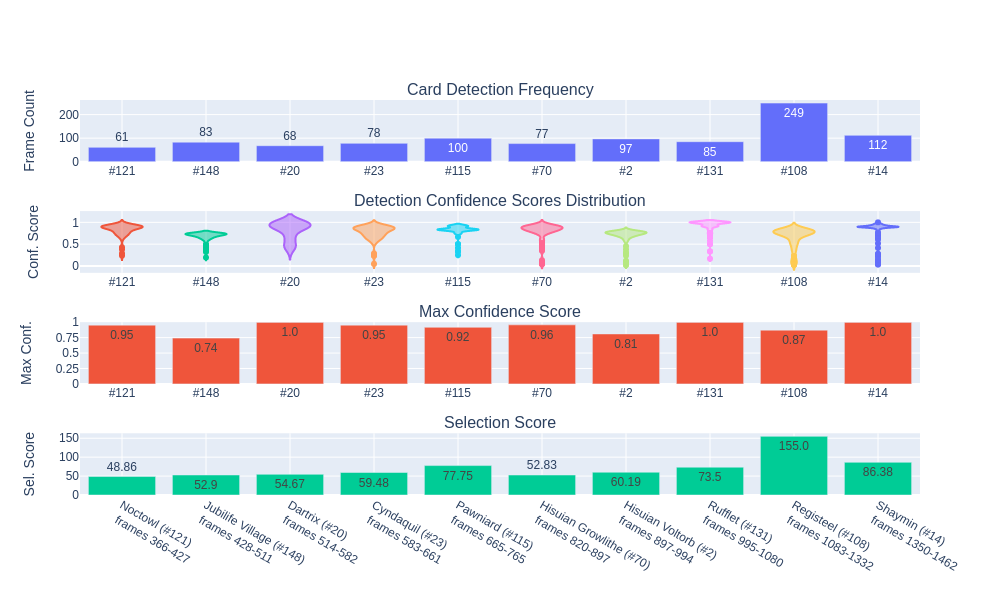 Card Detection Frequency

Frame Count
200
100
0

61 83 68 78 100 77 97 85 249 112

#121 #148 #20 #23 #115 #70 #2 #131 #108 #14

Detection Confidence Scores Distribution

Conf. Score
1
0.5
0

#121 #148 #20 #23 #115 #70 #2 #131 #108 #14

Max Confidence Score

Max Conf.
1
0.75
0.5
0.25
0

0.95 0.74 1.0 0.95 0.92 0.96 0.81 1.0 0.87 1.0

#121 #148 #20 #23 #115 #70 #2 #131 #108 #14

Selection Score

Sel. Score
150
100
50
0

48.86 52.9 54.67 59.48 77.75 52.83 60.19 73.5 155.0 86.38

Noctowl (#121) frames 366-427
Jubilife Village (#148) frames 428-511
Dartrix (#20) frames 514-582
Cyndaquil (#23) frames 583-661
Pawniard (#115) frames 665-765
Hisuian Growlithe (#70) frames 820-897
Hisuian Voltorb (#2) frames 897-994
Rufflet (#131) frames 995-1080
Registeel (#108) frames 1083-1332
Shaymin (#14) frames 1350-1462